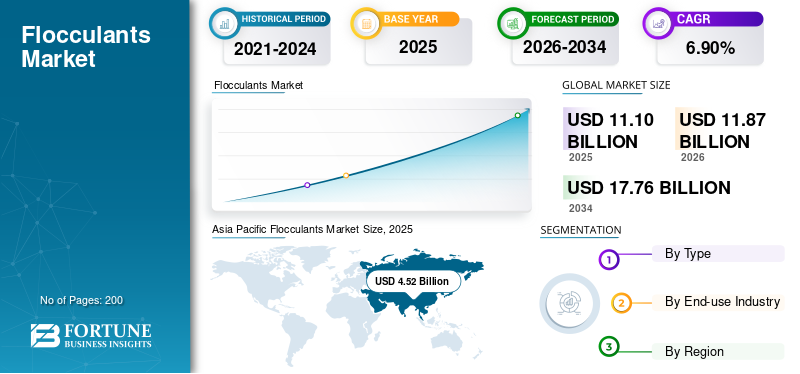 Flocculants Market

No of Pages: 200

FORTUNE
BUSINESS INSIGHTS

HISTORICAL PERIOD
2021-2024

BASE YEAR
2025

FORECAST PERIOD
2026-2034

CAGR
6.90%

Flocculants Market

GLOBAL MARKET SIZE

USD 11.10 BILLION
2025

USD 11.87 BILLION
2026

USD 17.76 BILLION
2034

Asia Pacific Flocculants Market Size, 2025

USD 4.52 Billion

SEGMENTATION

1 By Type

2 By End-use Industry

3 By Region